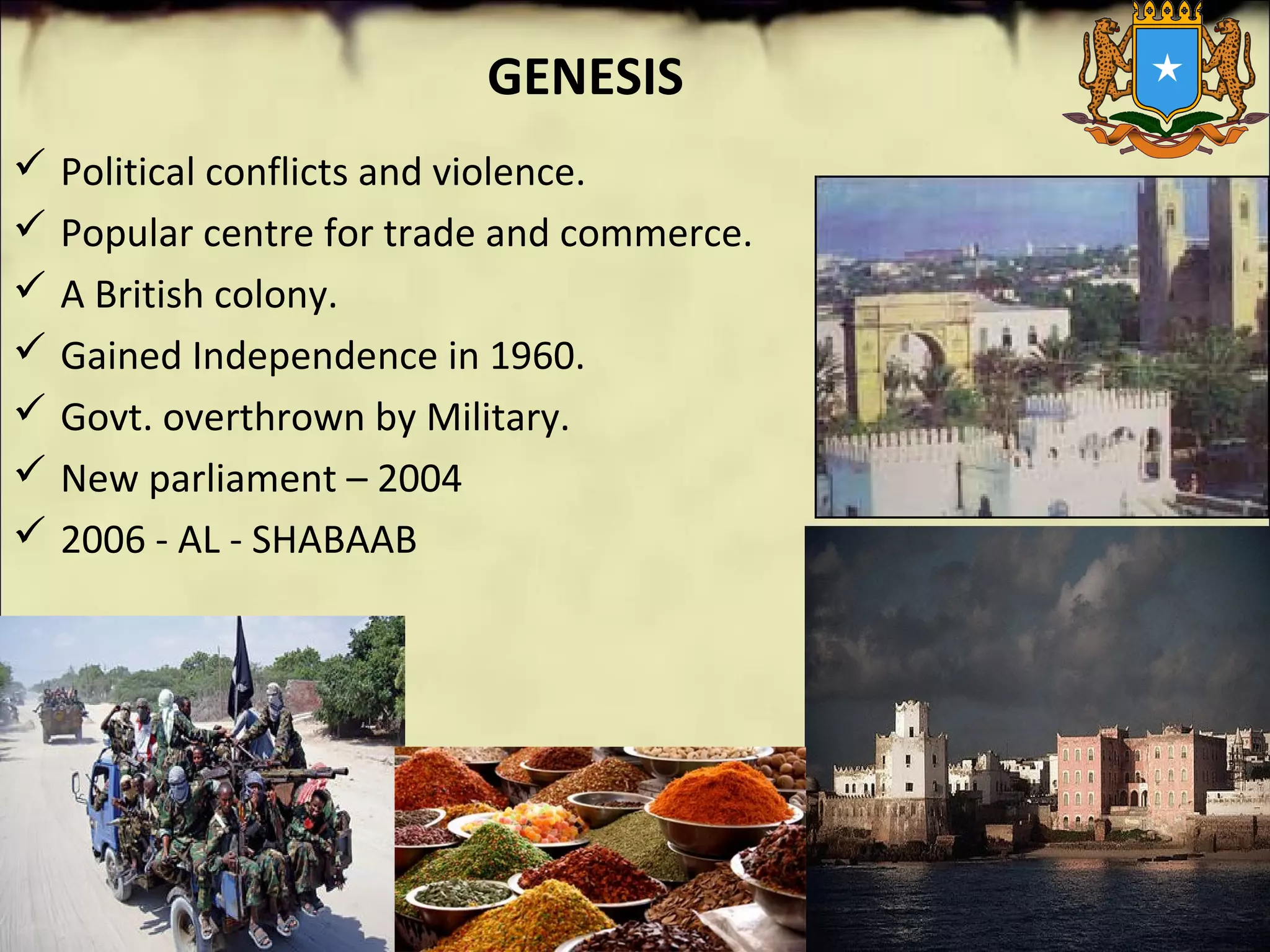 GENESIS

✓ Political conflicts and violence.
✓ Popular centre for trade and commerce.
✓ A British colony.
✓ Gained Independence in 1960.
✓ Govt. overthrown by Military.
✓ New parliament – 2004
✓ 2006 - AL - SHABAAB